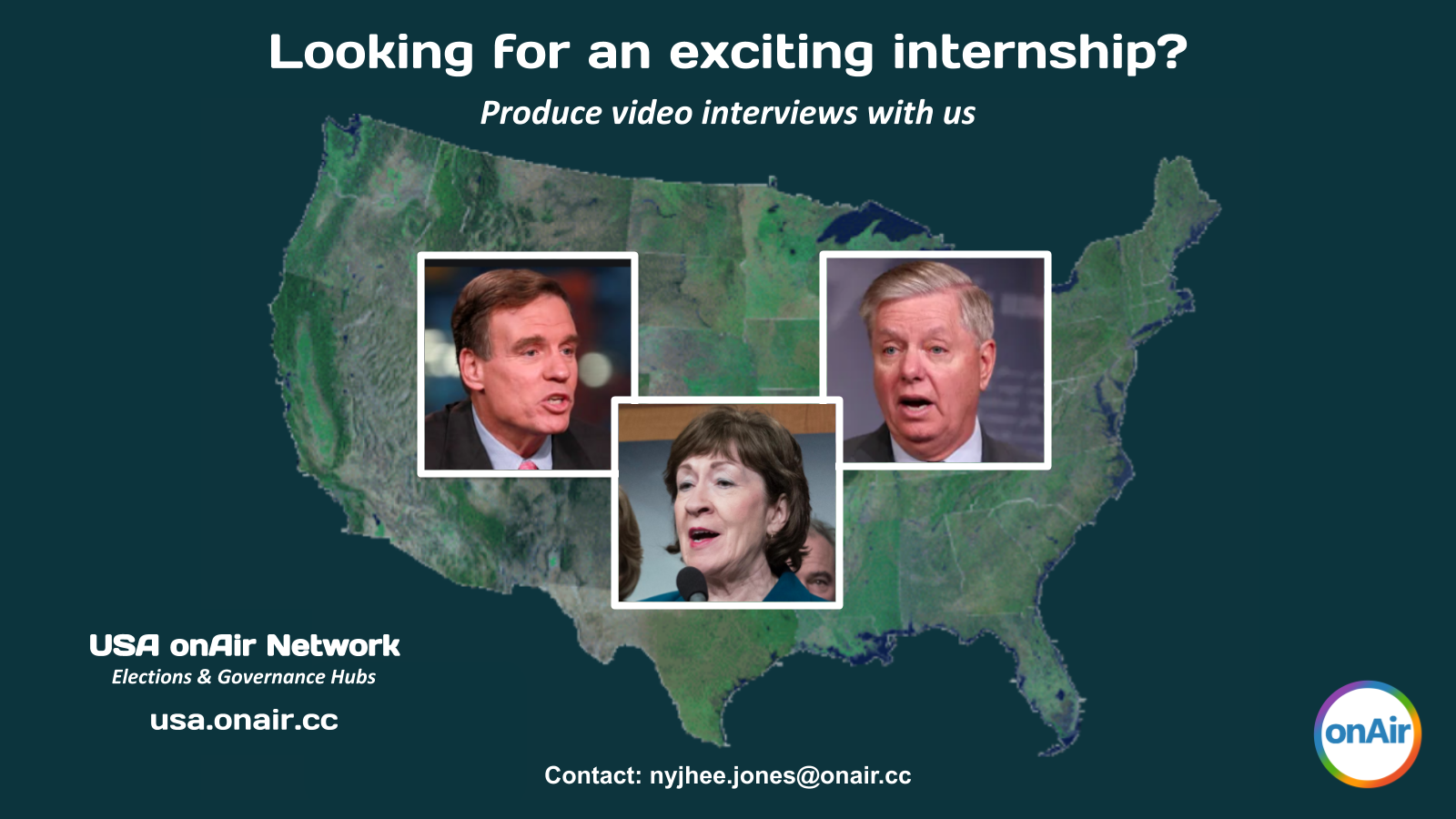 Looking for an exciting internship?

Produce video interviews with us

USA onAir Network

Elections & Governance Hubs

usa.onair.cc

Contact: nyjhee.jones@onair.cc

onAir